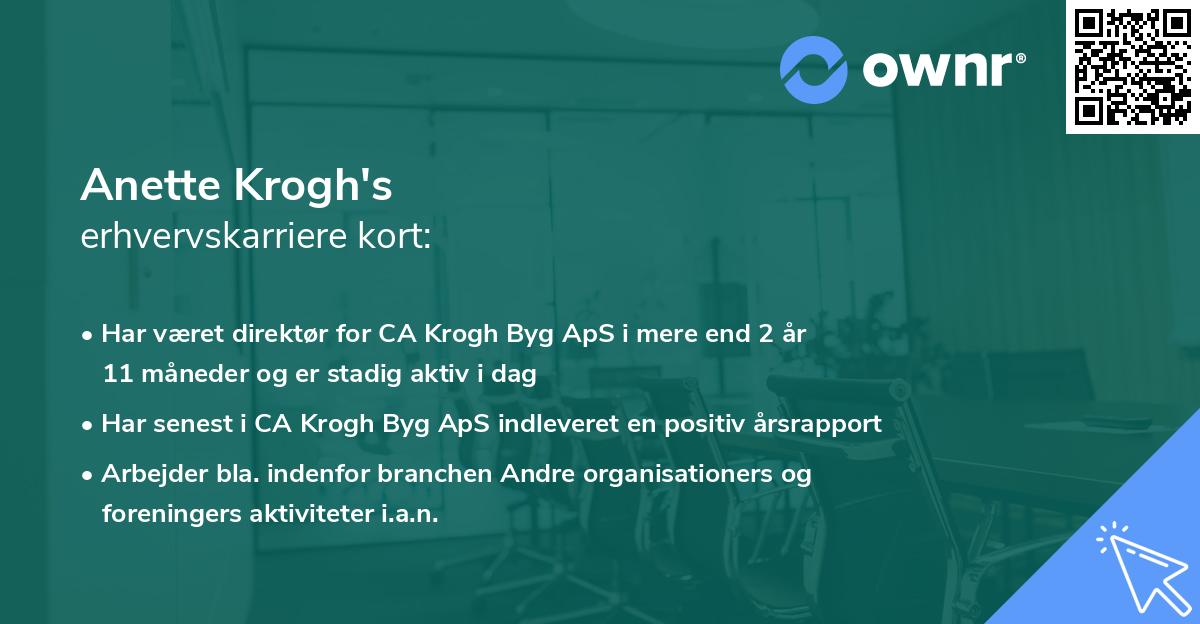 ownr®

Anette Krogh's
erhvervskarriere kort:

• Har været direktør for CA Krogh Byg ApS i mere end 2 år 11 måneder og er stadig aktiv i dag

• Har senest i CA Krogh Byg ApS indleveret en positiv årsrapport

• Arbejder bla. indenfor branchen Andre organisationers og foreningers aktiviteter i.a.n.